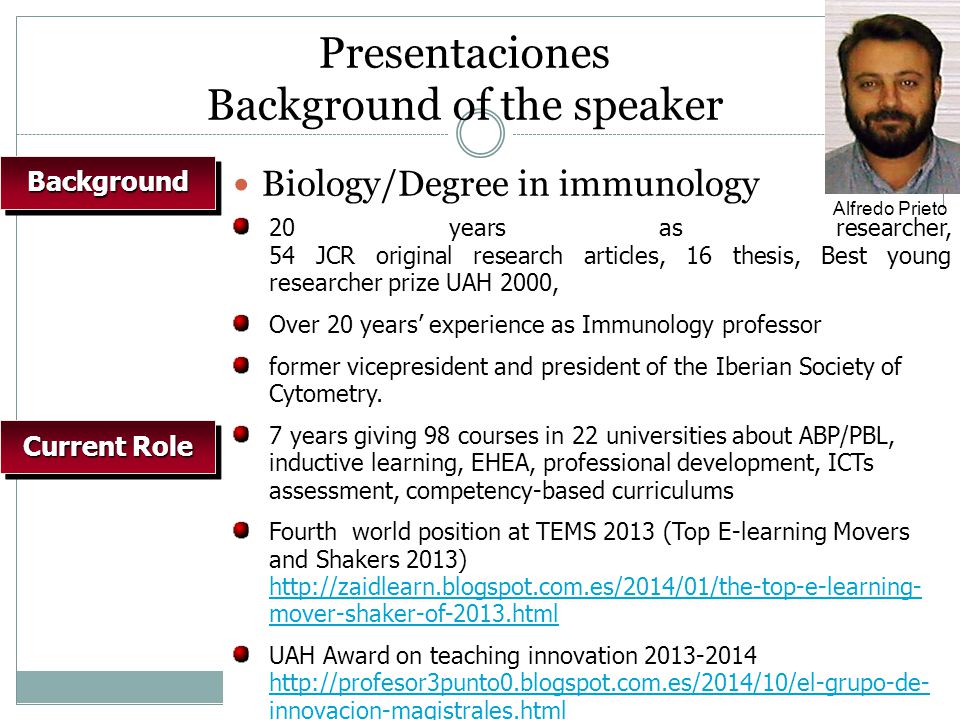 Presentaciones
Background of the speaker

Alfredo Prieto

Background

Biology/Degree in immunology

20 years as researcher, 54 JCR original research articles, 16 thesis, Best young researcher prize UAH 2000,

Over 20 years' experience as Immunology professor

former vicepresident and president of the Iberian Society of Cytometry.

Current Role

7 years giving 98 courses in 22 universities about ABP/PBL, inductive learning, EHEA, professional development, ICTs assessment, competency-based curriculums

Fourth world position at TEMS 2013 (Top E-learning Movers and Shakers 2013) http://zaidlearn.blogspot.com.es/2014/01/the-top-e-learning-mover-shaker-of-2013.html

UAH Award on teaching innovation 2013-2014 http://profesor3punto0.blogspot.com.es/2014/10/el-grupo-de-innovacion-magistrales.html